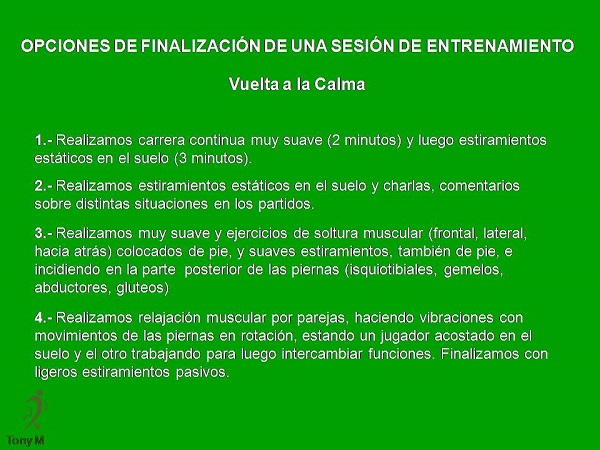 OPCIONES DE FINALIZACIÓN DE UNA SESIÓN DE ENTRENAMIENTO

Vuelta a la Calma

1.- Realizamos carrera continua muy suave (2 minutos) y luego estiramientos estáticos en el suelo (3 minutos).

2.- Realizamos estiramientos estáticos en el suelo y charlas, comentarios sobre distintas situaciones en los partidos.

3.- Realizamos muy suave y ejercicios de soltura muscular (frontal, lateral, hacia atrás) colocados de pie, y suaves estiramientos, también de pie, e incidiendo en la parte posterior de las piernas (isquiotibiales, gemelos, abductores, gluteos)

4.- Realizamos relajación muscular por parejas, haciendo vibraciones con movimientos de las piernas en rotación, estando un jugador acostado en el suelo y el otro trabajando para luego intercambiar funciones. Finalizamos con ligeros estiramientos pasivos.

Tony M